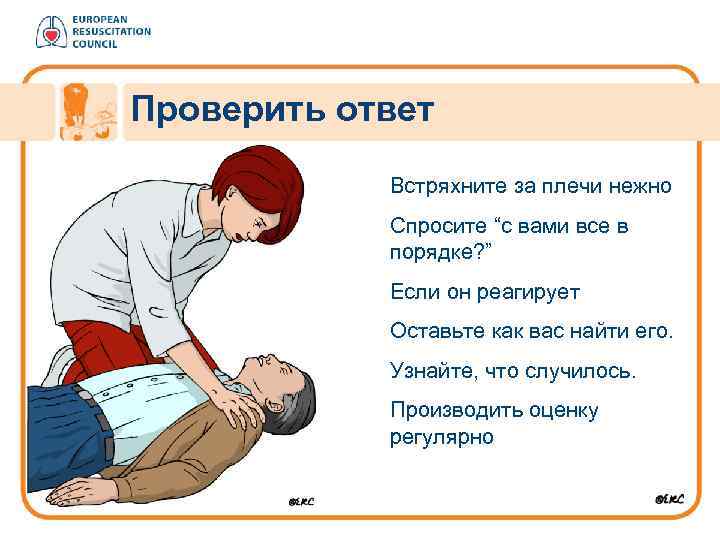 EUROPEAN RESUSCITATION COUNCIL

Проверить ответ

Встряхните за плечи нежно

Спросите “с вами все в порядке?”

Если он реагирует

Оставьте как вас найти его.

Узнайте, что случилось.

Производить оценку регулярно

©ERC

©ERC